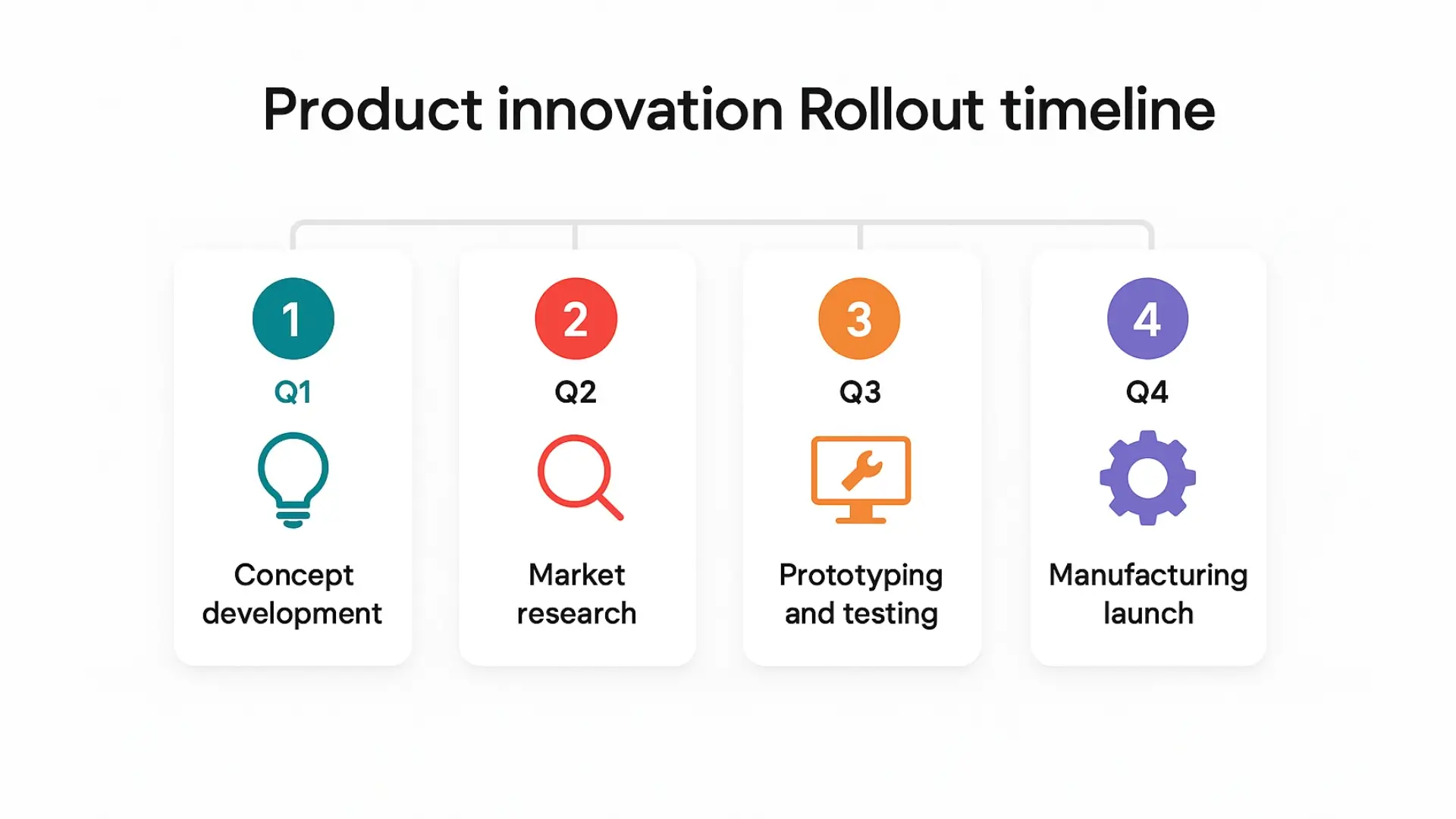 Product innovation Rollout timeline

1
Q1
Concept development

2
Q2
Market research

3
Q3
Prototyping and testing

4
Q4
Manufacturing launch